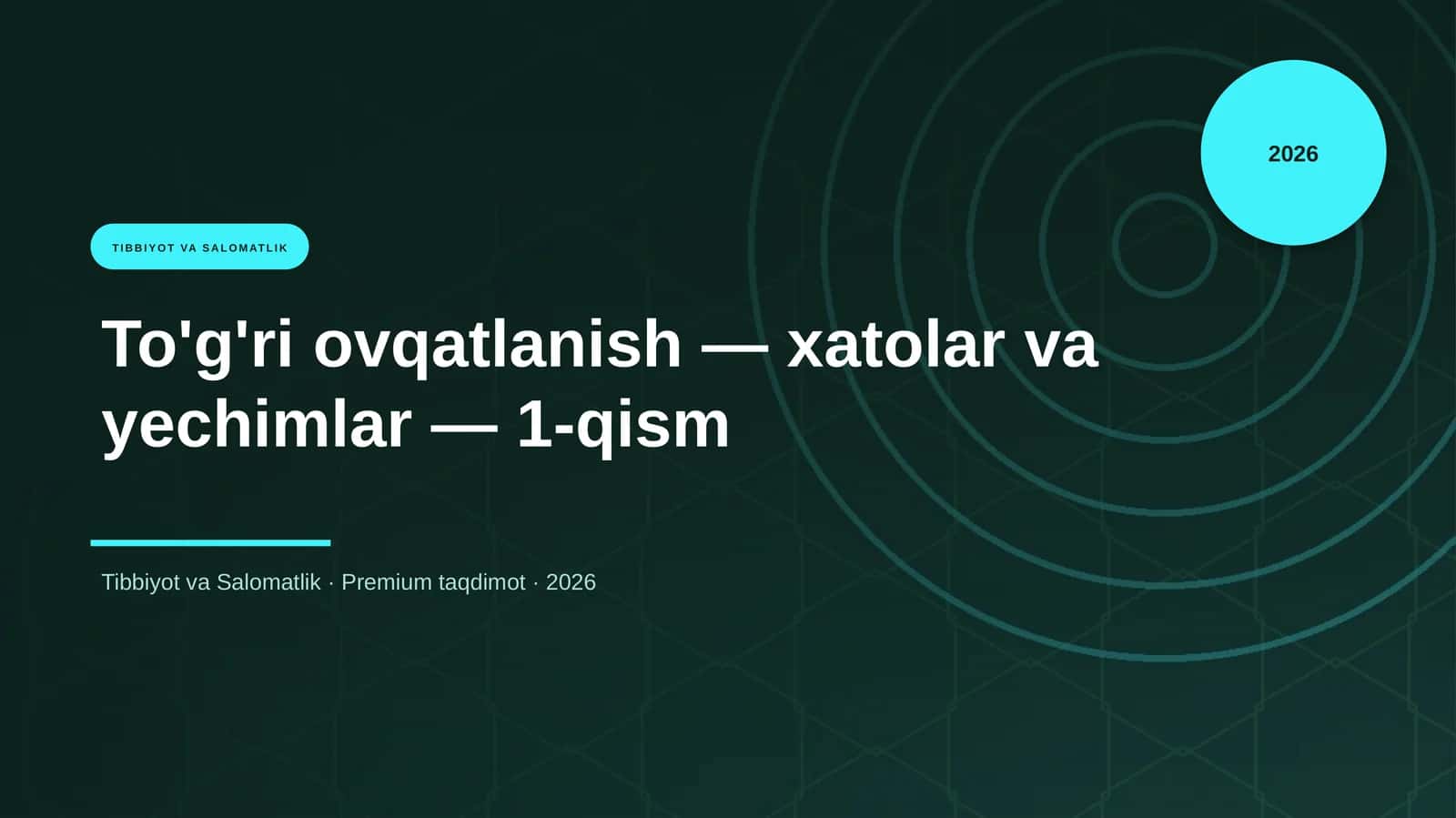 2026

TIBBIYOT VA SALOMATLIK

To'g'ri ovqatlanish — xatolar va yechimlar — 1-qism

Tibbiyot va Salomatlik · Premium taqdimot · 2026